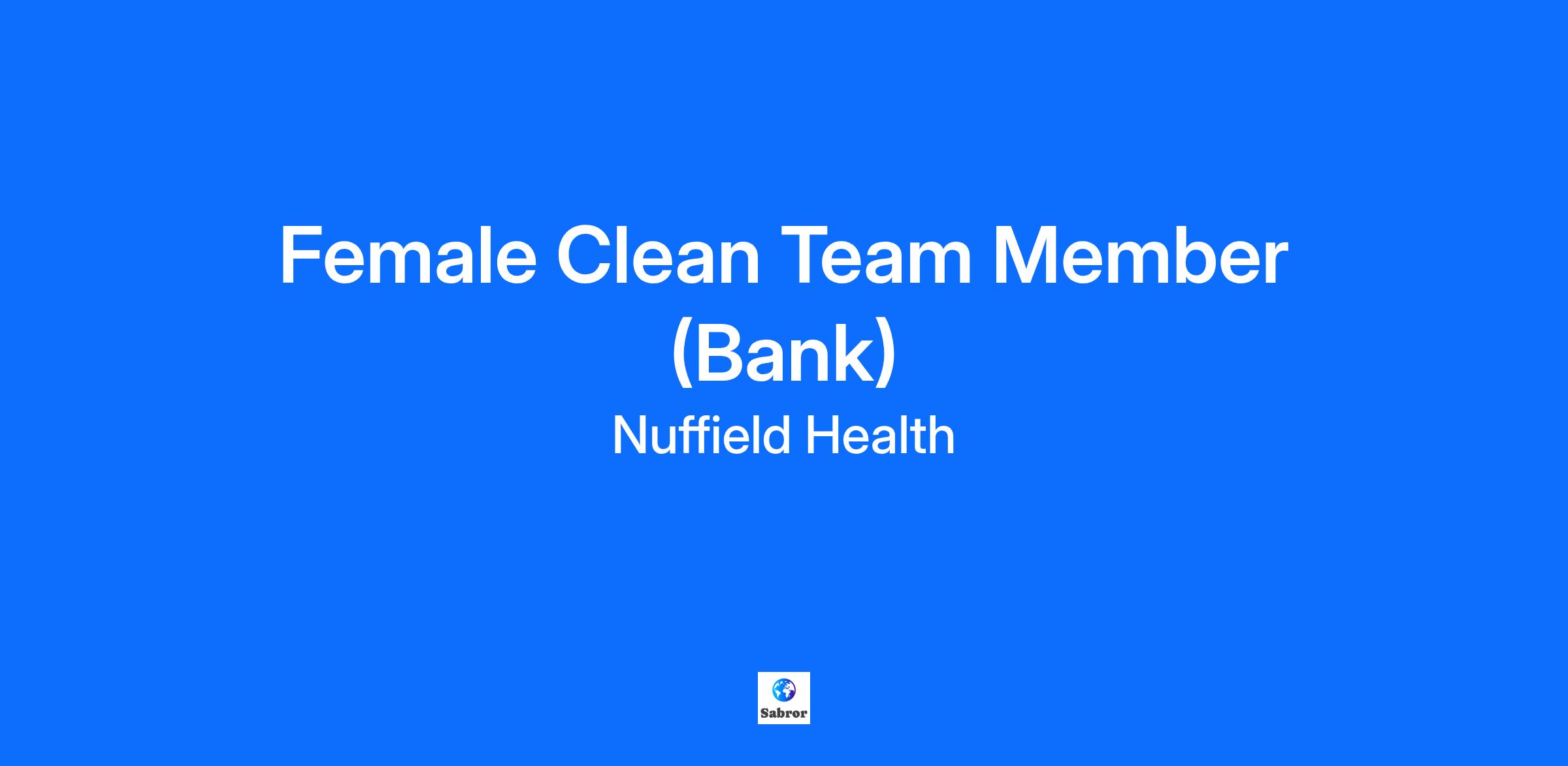 Female Clean Team Member (Bank)

Nuffield Health

Sabror